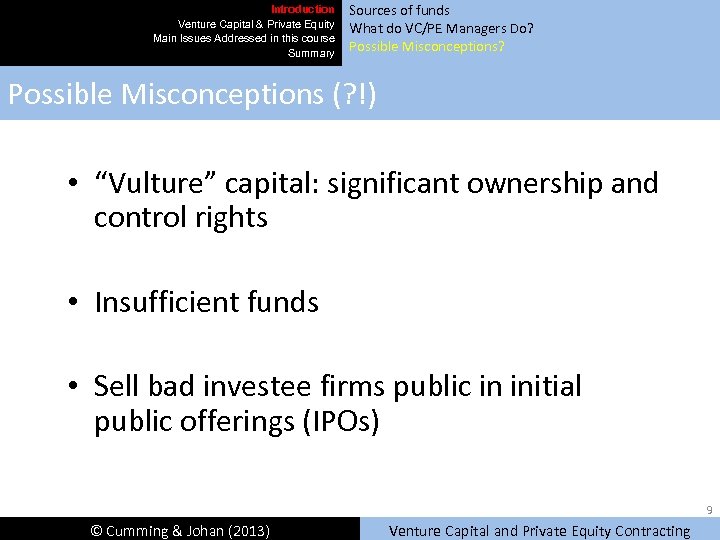 Introduction
Venture Capital & Private Equity
Main Issues Addressed in this course
Summary

Sources of funds
What do VC/PE Managers Do?
Possible Misconceptions?

Possible Misconceptions (?!)

• “Vulture” capital: significant ownership and control rights

• Insufficient funds

• Sell bad investee firms public in initial public offerings (IPOs)

9

© Cumming & Johan (2013)

Venture Capital and Private Equity Contracting